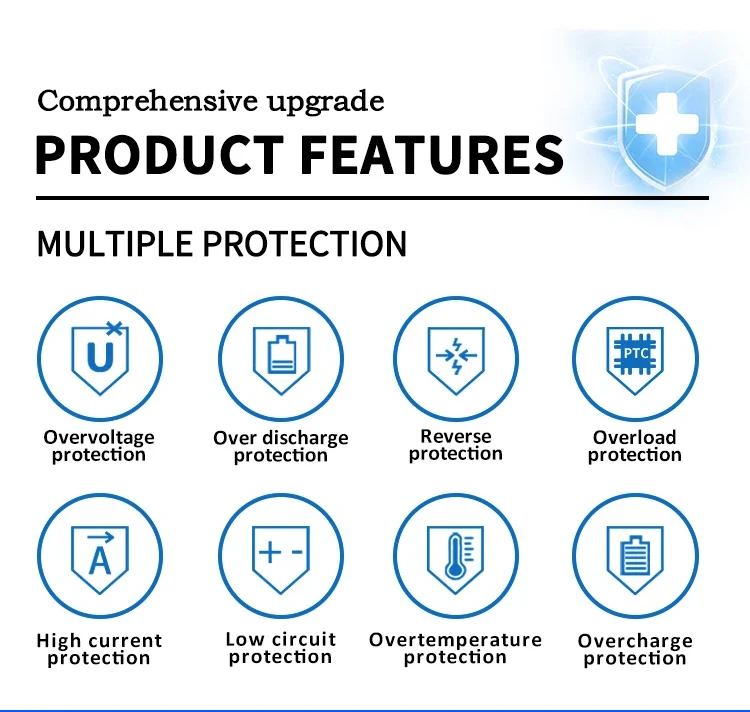 Comprehensive upgrade
PRODUCT FEATURES

MULTIPLE PROTECTION

U

Overvoltage protection

Over discharge protection

Reverse protection

PTC

Overload protection

A

High current protection

+ -

Low circuit protection

Overtemperature protection

Overcharge protection